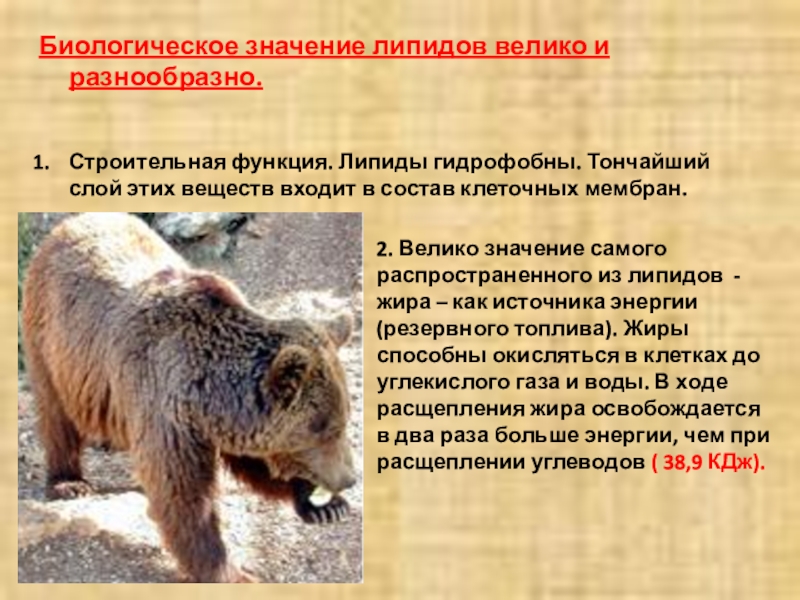 Биологическое значение липидов велико и разнообразно.

1. Строительная функция. Липиды гидрофобны. Тончайший слой этих веществ входит в состав клеточных мембран.

2. Велико значение самого распространенного из липидов - жира – как источника энергии (резервного топлива). Жиры способны окисляться в клетках до углекислого газа и воды. В ходе расщепления жира освобождается в два раза больше энергии, чем при расщеплении углеводов ( 38,9 КДж).